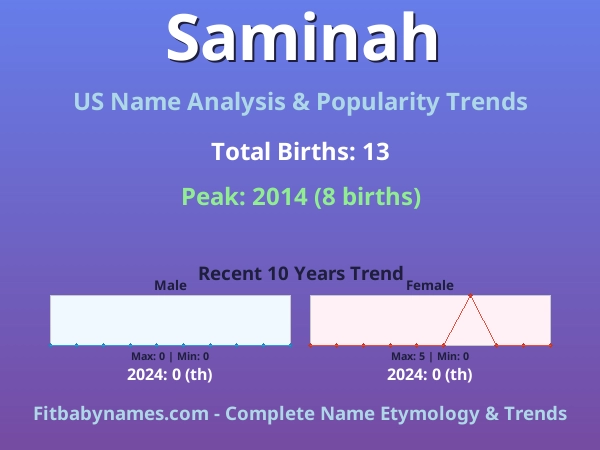 Saminah

US Name Analysis & Popularity Trends

Total Births: 13

Peak: 2014 (8 births)

Recent 10 Years Trend

Male

Max: 0 | Min: 0

2024: 0 (th)

Female

Max: 5 | Min: 0

2024: 0 (th)

Fitbabynames.com - Complete Name Etymology & Trends